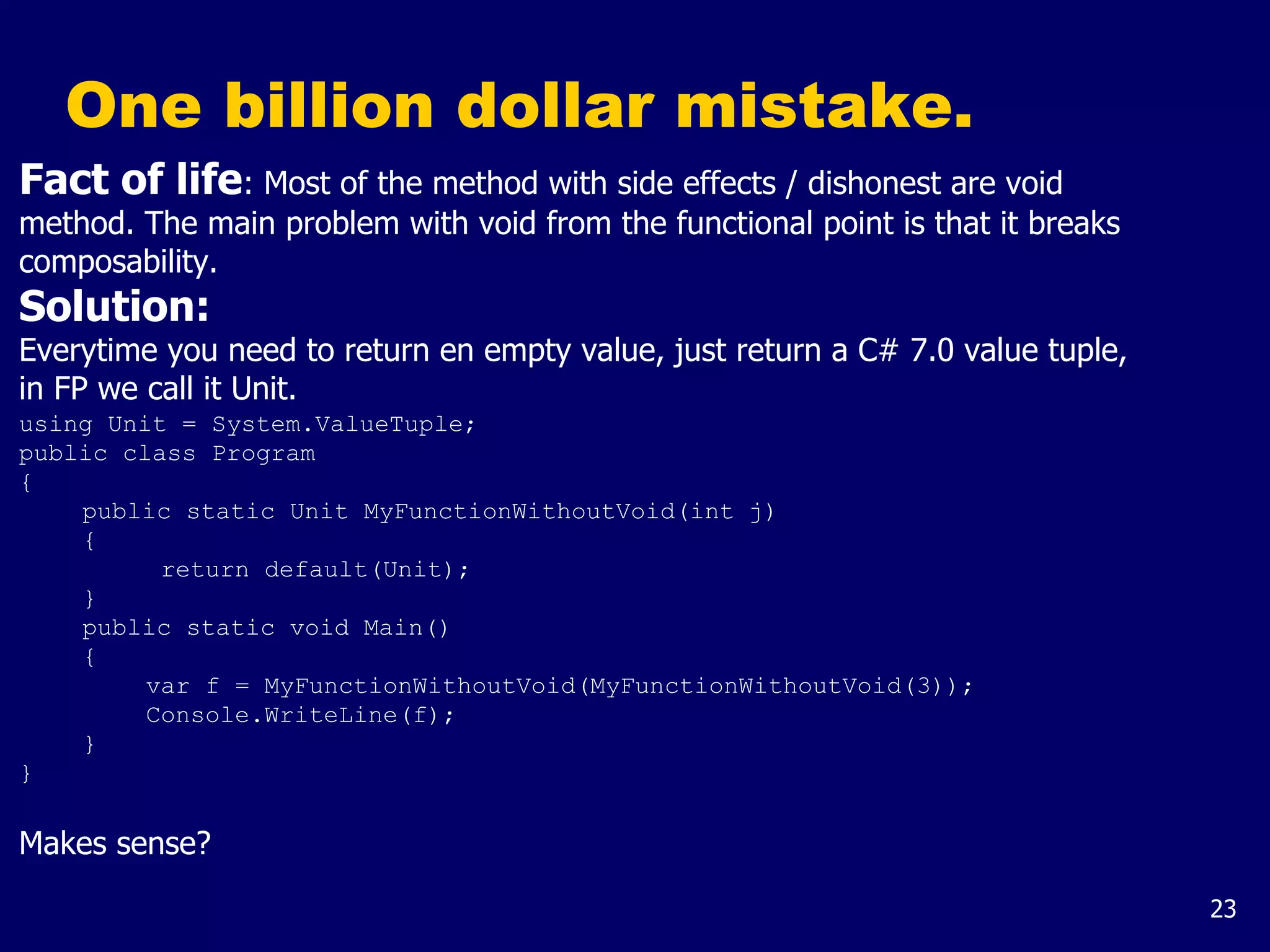 One billion dollar mistake.

Fact of life: Most of the method with side effects / dishonest are void method. The main problem with void from the functional point is that it breaks composability.

Solution:

Everytime you need to return en empty value, just return a C# 7.0 value tuple, in FP we call it Unit.

using Unit = System.ValueTuple;
public class Program
{
    public static Unit MyFunctionWithoutVoid(int j)
    {
         return default(Unit);
    }
    public static void Main()
    {
        var f = MyFunctionWithoutVoid(MyFunctionWithoutVoid(3));
        Console.WriteLine(f);
    }
}

Makes sense?

23